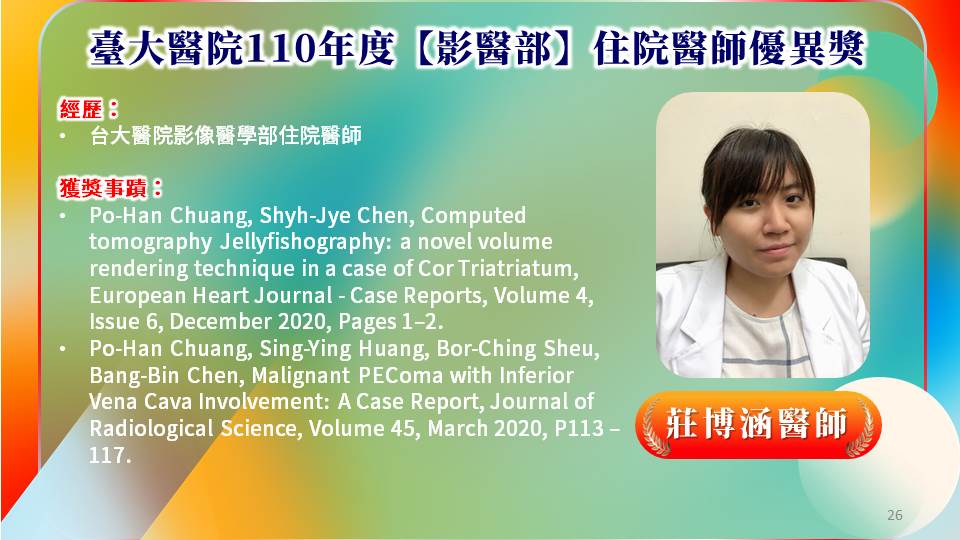 臺大醫院110年度【影醫部】住院醫師優異獎

經歷：
• 台大醫院影像醫學部住院醫師

獲獎事蹟：
• Po-Han Chuang, Shyh-Jye Chen, Computed tomography Jellyfishography: a novel volume rendering technique in a case of Cor Triatriatum, European Heart Journal - Case Reports, Volume 4, Issue 6, December 2020, Pages 1–2.
• Po-Han Chuang, Sing-Ying Huang, Bor-Ching Sheu, Bang-Bin Chen, Malignant PEComa with Inferior Vena Cava Involvement: A Case Report, Journal of Radiological Science, Volume 45, March 2020, P113 – 117.

莊博涵醫師

26